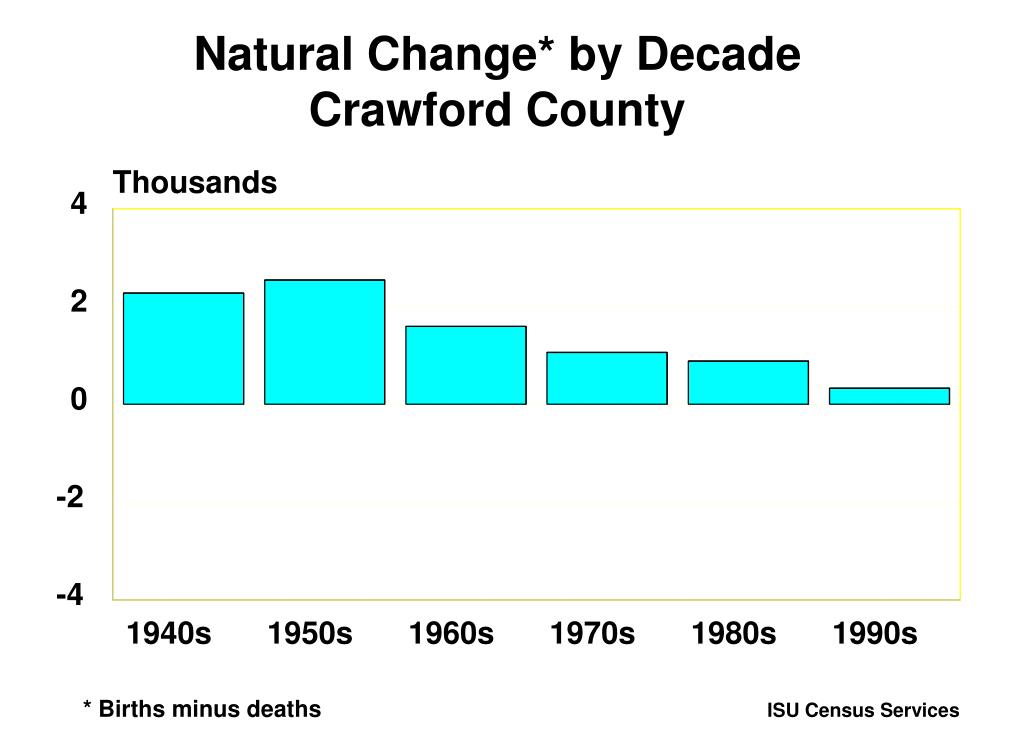 Natural Change* by Decade
Crawford County

Thousands

4
2
0
-2
-4

1940s 1950s 1960s 1970s 1980s 1990s

* Births minus deaths

ISU Census Services